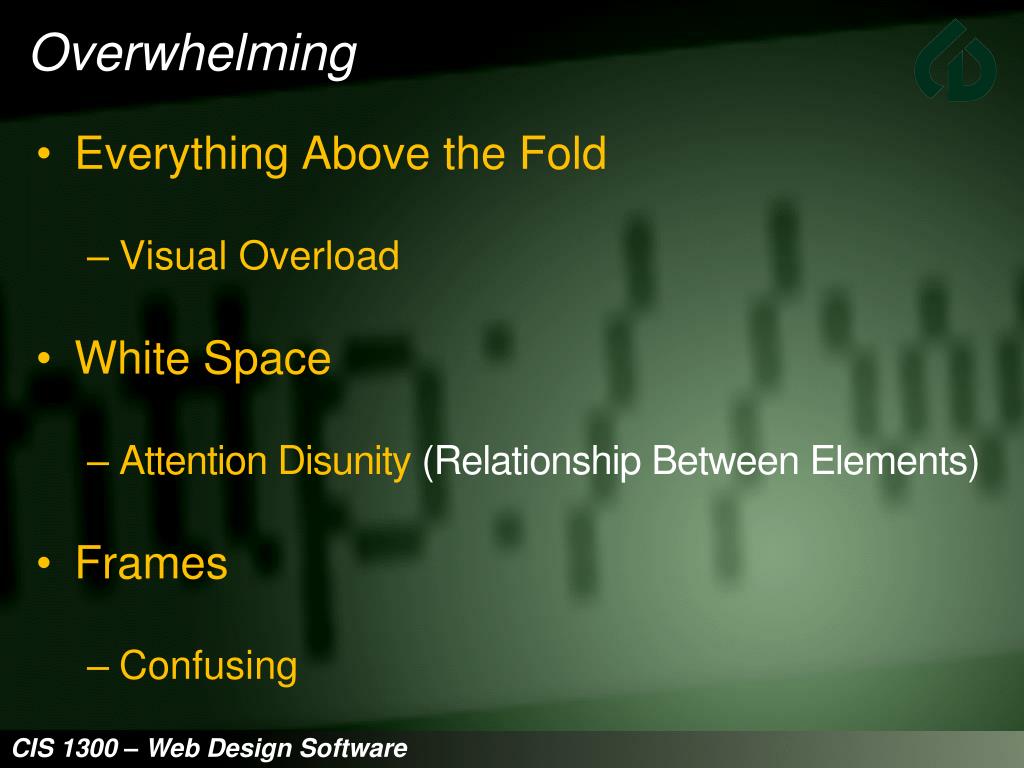 Overwhelming

• Everything Above the Fold

– Visual Overload

• White Space

– Attention Disunity (Relationship Between Elements)

• Frames

– Confusing

CIS 1300 – Web Design Software